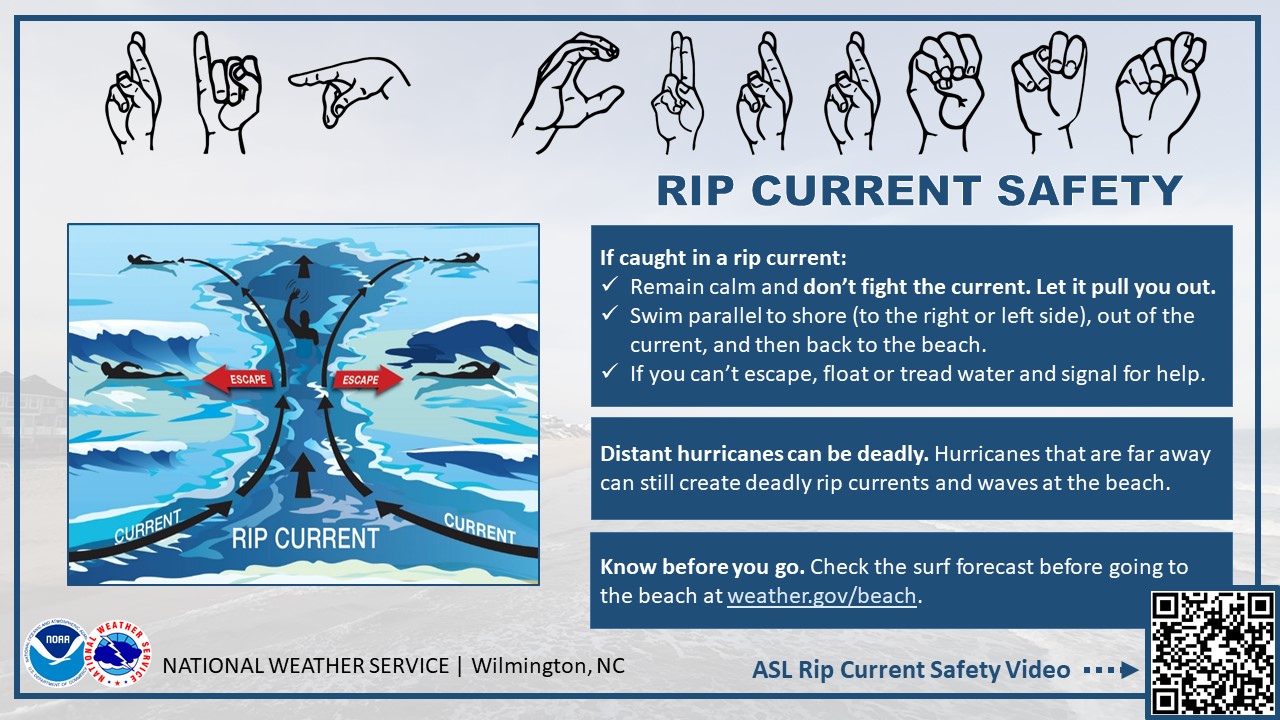 RIP CURRENT SAFETY

ESCAPE
ESCAPE
CURRENT
RIP CURRENT
CURRENT

If caught in a rip current:
✓ Remain calm and don't fight the current. Let it pull you out.
✓ Swim parallel to shore (to the right or left side), out of the current, and then back to the beach.
✓ If you can't escape, float or tread water and signal for help.

Distant hurricanes can be deadly. Hurricanes that are far away can still create deadly rip currents and waves at the beach.

Know before you go. Check the surf forecast before going to the beach at weather.gov/beach.

NOAA
NATIONAL WEATHER SERVICE

NATIONAL WEATHER SERVICE | Wilmington, NC

ASL Rip Current Safety Video